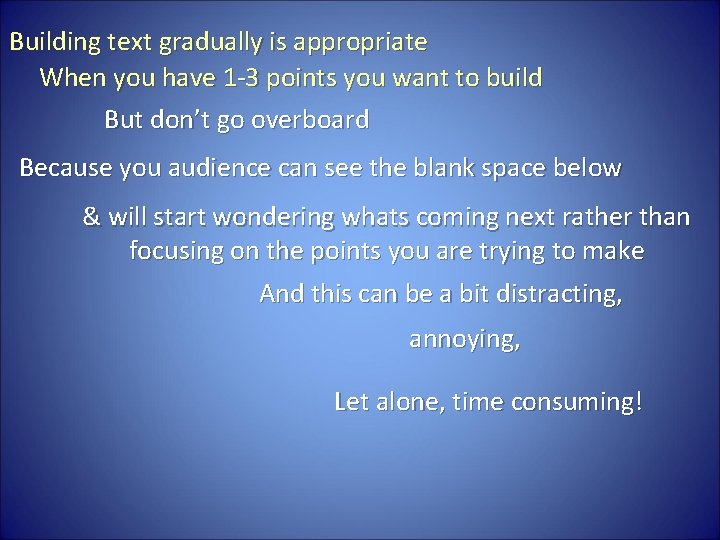 Building text gradually is appropriate

When you have 1-3 points you want to build

But don’t go overboard

Because you audience can see the blank space below

& will start wondering whats coming next rather than focusing on the points you are trying to make

And this can be a bit distracting,

annoying,

Let alone, time consuming!